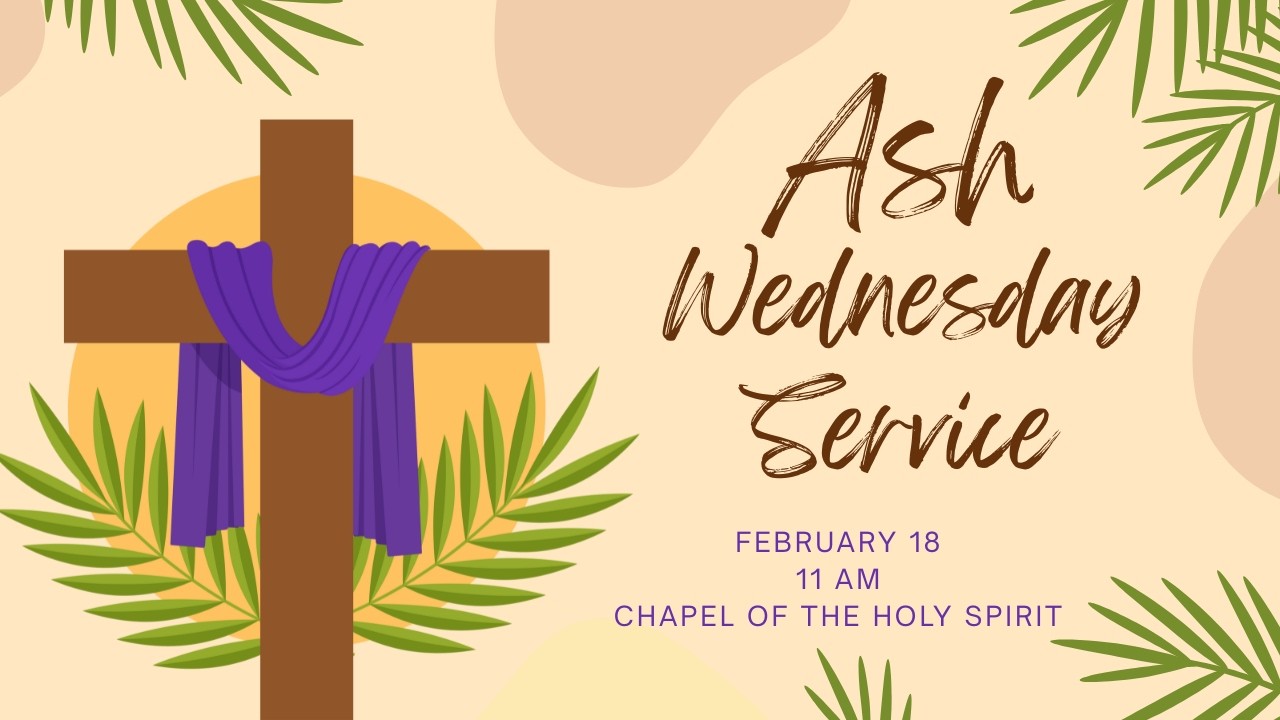 Ash Wednesday Service

FEBRUARY 18
11 AM
CHAPEL OF THE HOLY SPIRIT